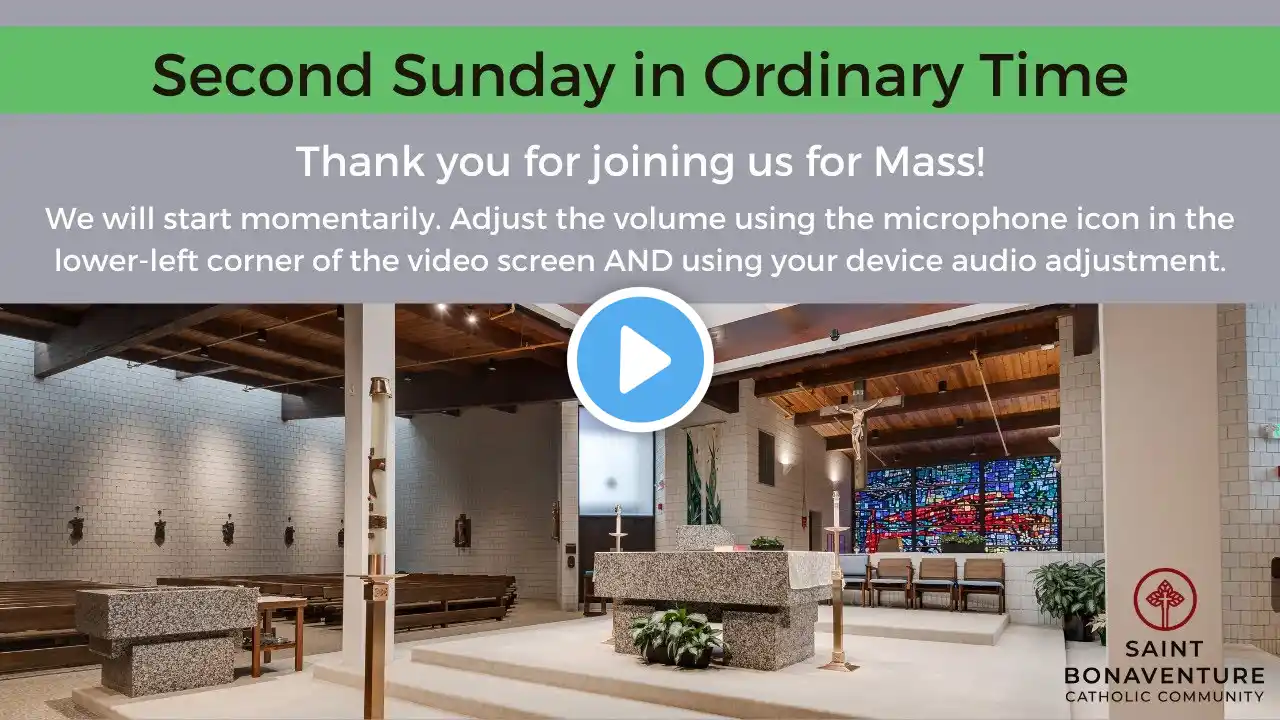 Second Sunday in Ordinary Time

Thank you for joining us for Mass!

We will start momentarily. Adjust the volume using the microphone icon in the lower-left corner of the video screen AND using your device audio adjustment.

SAINT BONAVENTURE CATHOLIC COMMUNITY